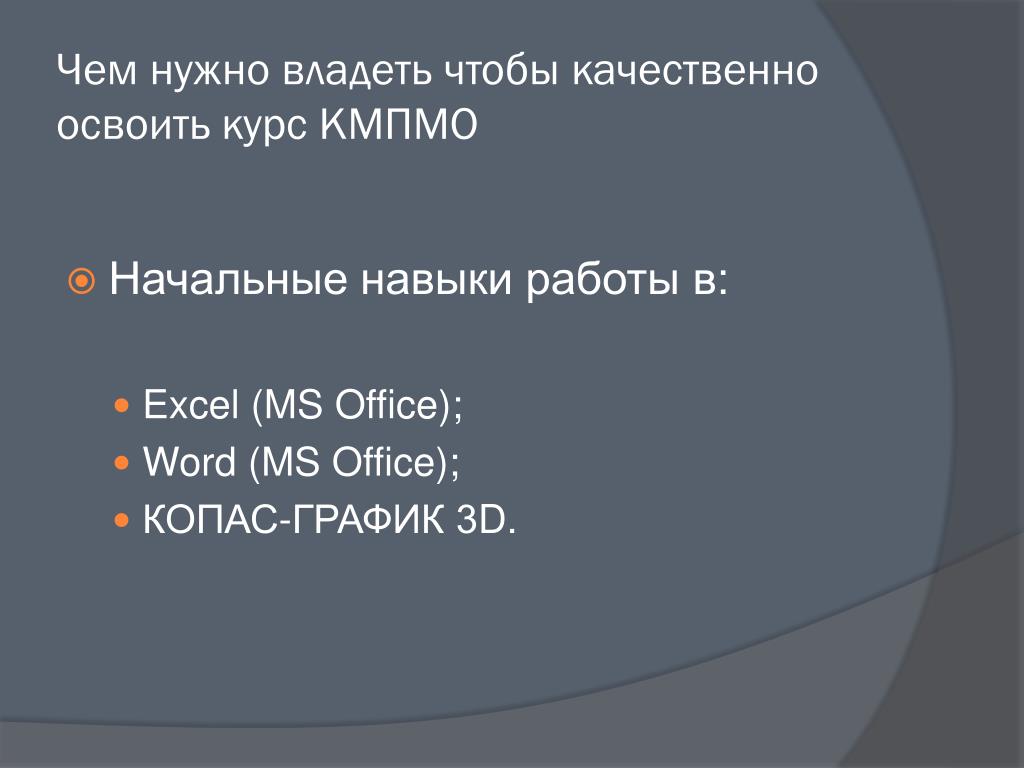 Чем нужно владеть чтобы качественно освоить курс КМПМО

Начальные навыки работы в:

Excel (MS Office);
Word (MS Office);
КОПАС-ГРАФИК 3D.